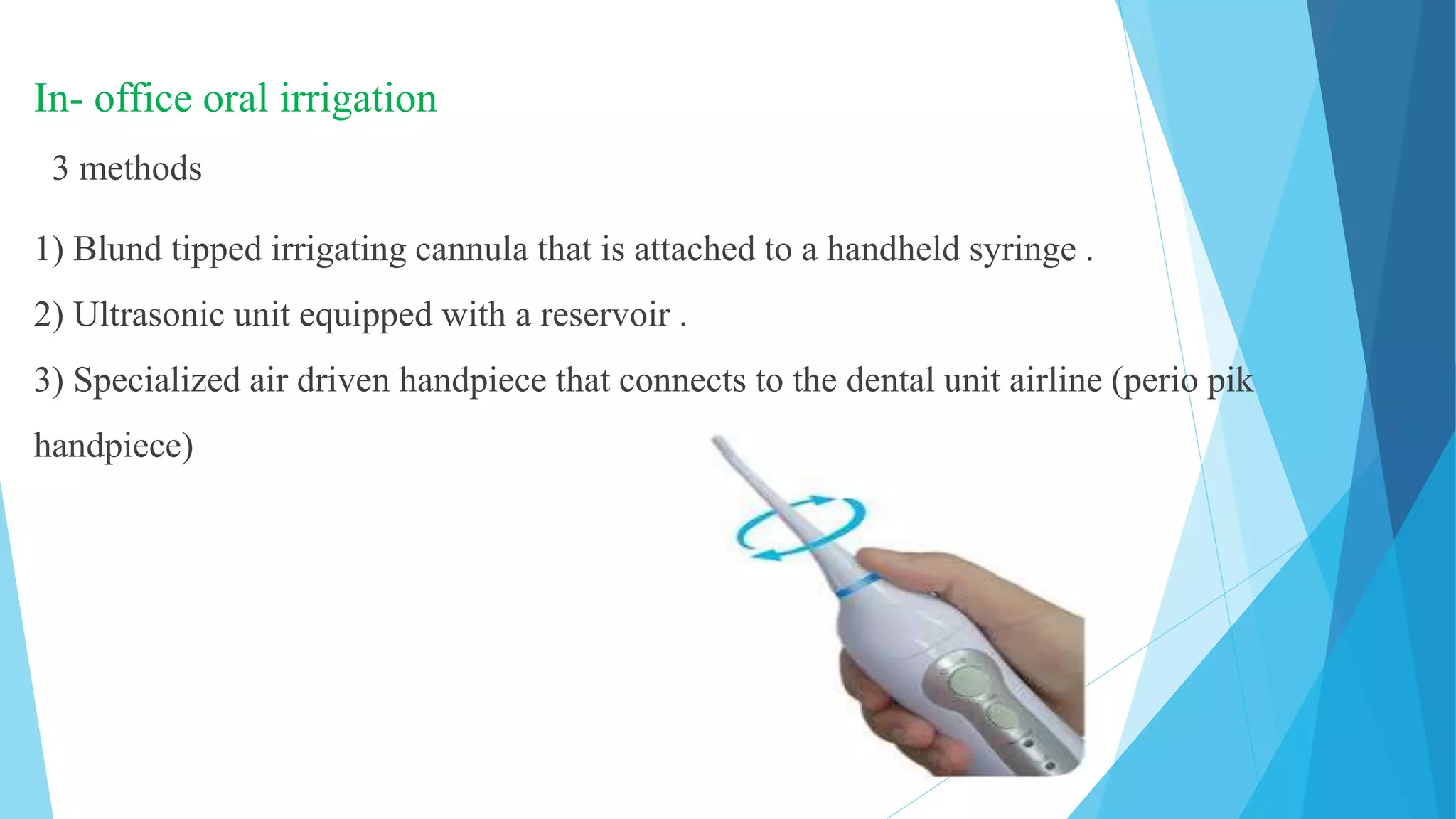 In- office oral irrigation

3 methods

1) Blund tipped irrigating cannula that is attached to a handheld syringe .

2) Ultrasonic unit equipped with a reservoir .

3) Specialized air driven handpiece that connects to the dental unit airline (perio pik handpiece)